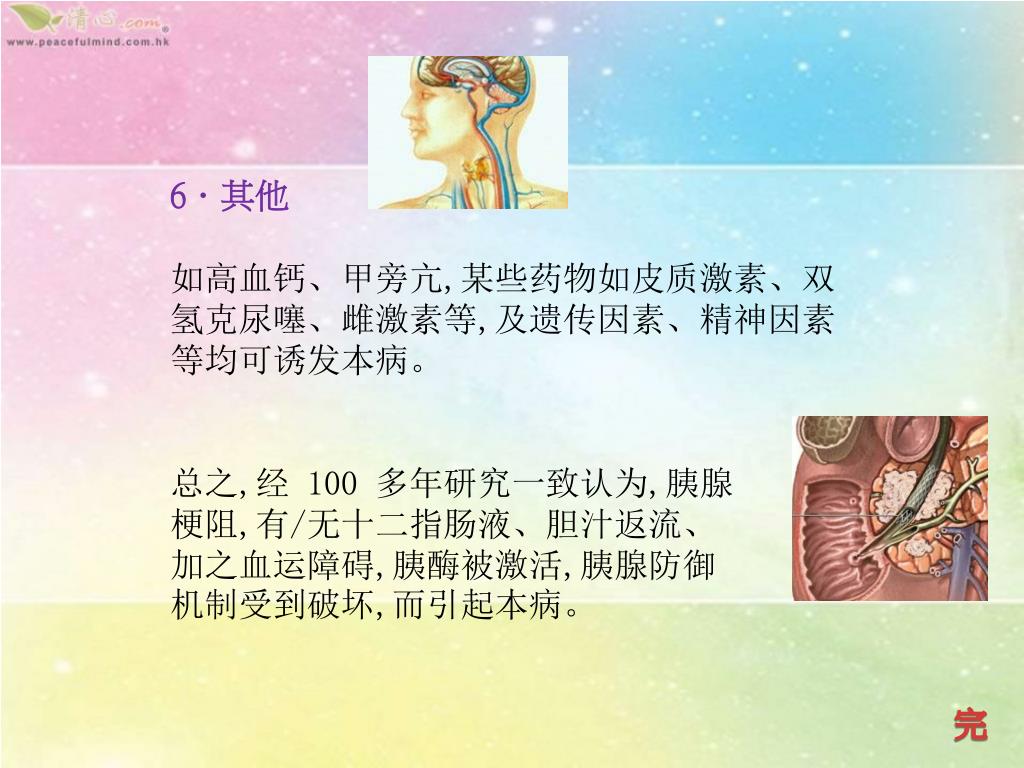 清心.com
www.peacefulmind.com.hk

6 · 其他

如高血钙、甲旁亢,某些药物如皮质激素、双氢克尿噻、雌激素等,及遗传因素、精神因素等均可诱发本病。

总之,经 100 多年研究一致认为,胰腺梗阻,有/无十二指肠液、胆汁返流、加之血运障碍,胰酶被激活,胰腺防御机制受到破坏,而引起本病。

完